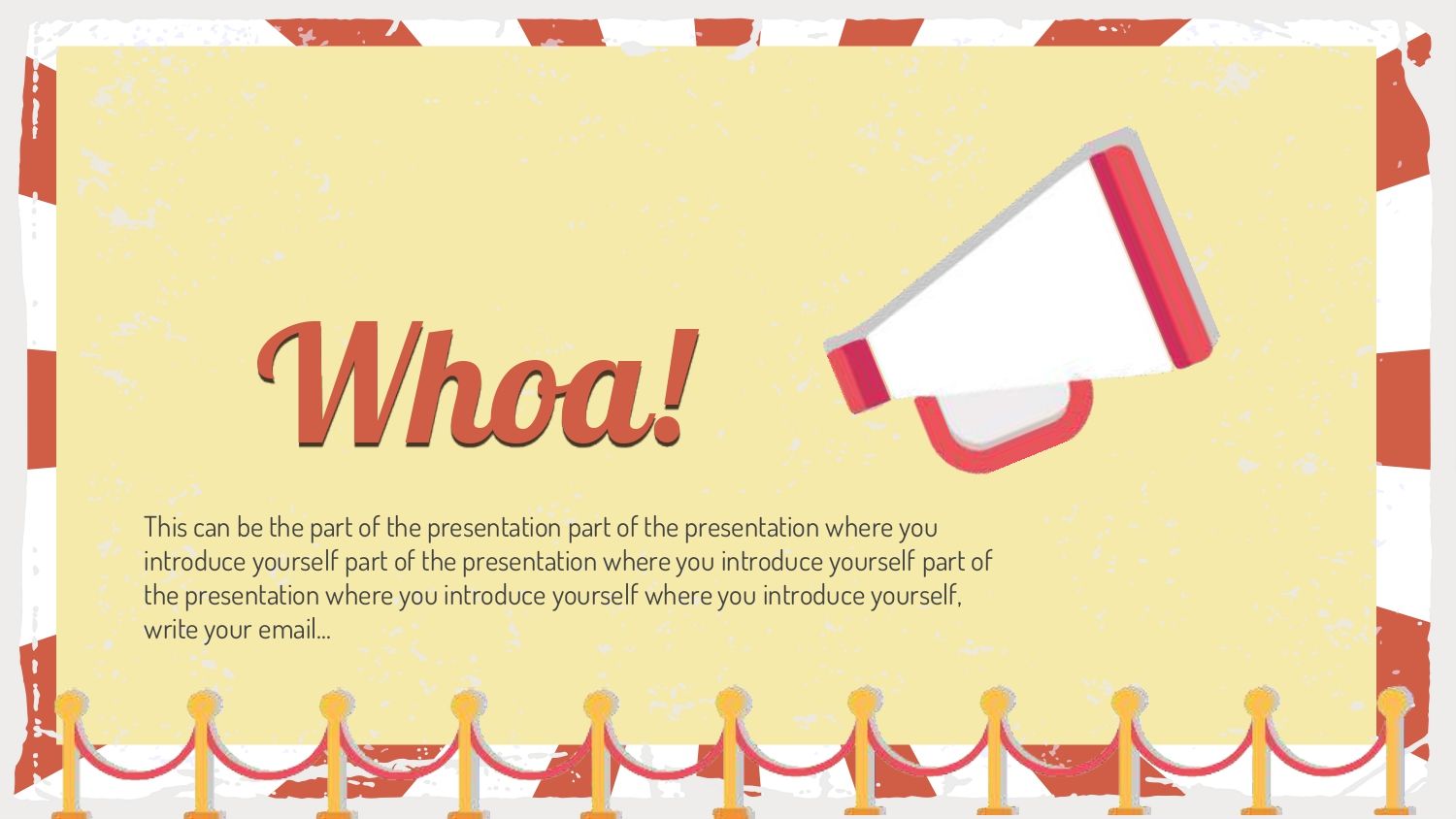 Whoa!

This can be the part of the presentation part of the presentation where you introduce yourself part of the presentation where you introduce yourself part of the presentation where you introduce yourself where you introduce yourself, write your email...